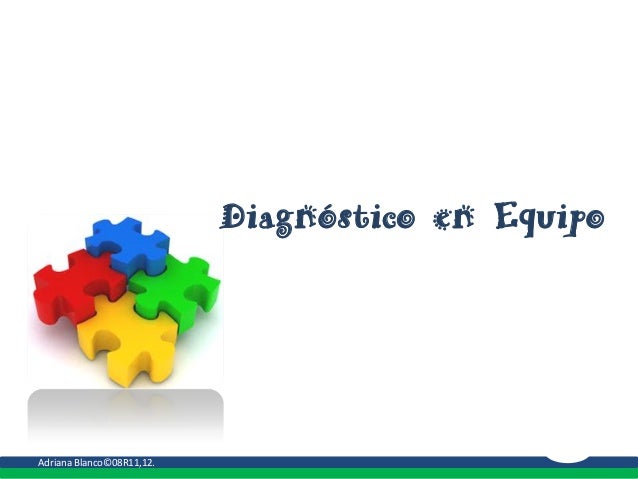 Diagnóstico en Equipo

Adriana Blanco©08R11,12.